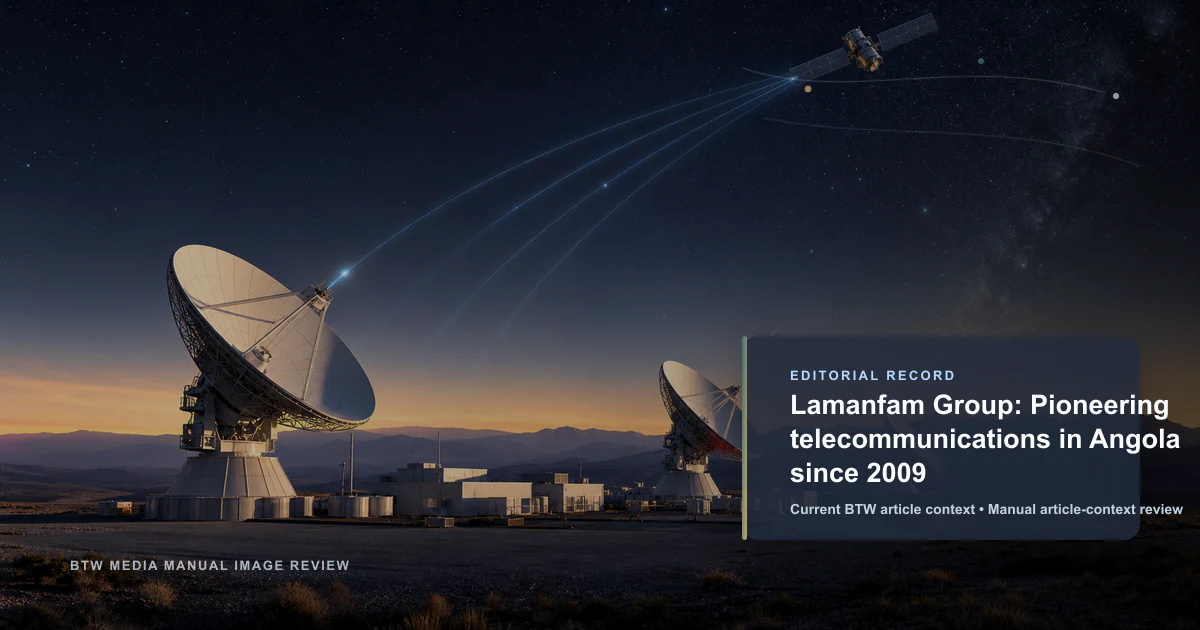 EDITORIAL RECORD

Lamanfam Group: Pioneering telecommunications in Angola since 2009

Current BTW article context • Manual article-context review

BTW MEDIA MANUAL IMAGE REVIEW